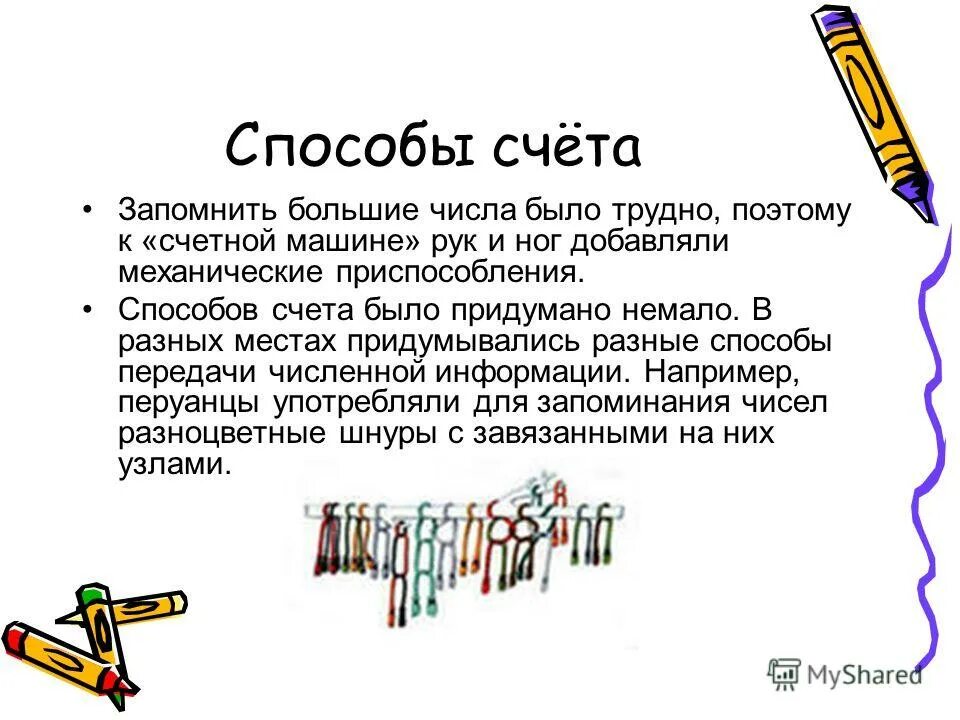 Способы счёта

• Запомнить большие числа было трудно, поэтому к «счетной машине» рук и ног добавляли механические приспособления.

• Способов счета было придумано немало. В разных местах придумывались разные способы передачи численной информации. Например, перуанцы употребляли для запоминания чисел разноцветные шнуры с завязанными на них узлами.

MyShared